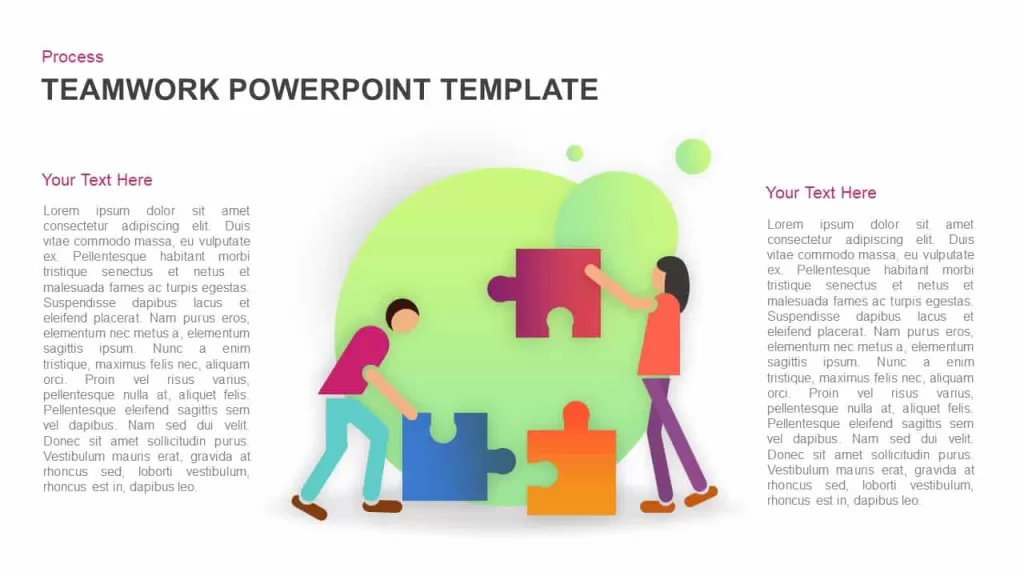 Process

TEAMWORK POWERPOINT TEMPLATE

Your Text Here

Lorem ipsum dolor sit amet consectetur adipiscing elit. Duis vitae commodo massa, eu vulputate ex. Pellentesque habitant morbi tristique senectus et netus et malesuada fames ac turpis egestas. Suspendisse dapibus lacus et eleifend placerat. Nam purus eros, elementum nec metus a, elementum sagittis ipsum. Nunc a enim tristique, maximus felis nec, aliquam orci. Proin vel risus varius, pellentesque nulla at, aliquet felis. Pellentesque eleifend sagittis sem vel dapibus. Nam sed dui velit. Donec sit amet sollicitudin purus. Vestibulum mauris erat, gravida at rhoncus sed, loborti vestibulum, rhoncus est in, dapibus leo.

Your Text Here

Lorem ipsum dolor sit amet consectetur adipiscing elit. Duis vitae commodo massa, eu vulputate ex. Pellentesque habitant morbi tristique senectus et netus et malesuada fames ac turpis egestas. Suspendisse dapibus lacus et eleifend placerat. Nam purus eros, elementum nec metus a, elementum sagittis ipsum. Nunc a enim tristique, maximus felis nec, aliquam orci. Proin vel risus varius, pellentesque nulla at, aliquet felis. Pellentesque eleifend sagittis sem vel dapibus. Nam sed dui velit. Donec sit amet sollicitudin purus. Vestibulum mauris erat, gravida at rhoncus sed, loborti vestibulum, rhoncus est in, dapibus leo.